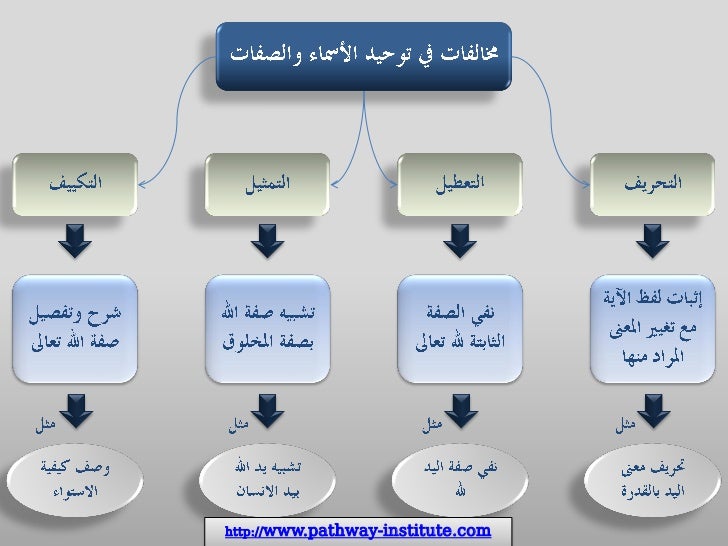 مخالفات في توحيد الأسماء والصفات

التحريف

إثبات لفظ الآية مع تغيير المعنى المراد منها

مثل

تحريف معنى اليد بالقدرة

التعطيل

نفي الصفة الثابتة لله تعالى

مثل

نفي صفة اليد لله

التمثيل

تشبيه صفة الله بصفة المخلوق

مثل

تشبيه يد الله بيد الانسان

التكييف

شرح وتفصيل صفة الله تعالى

مثل

وصف كيفية الاستواء

http://www.pathway-institute.com